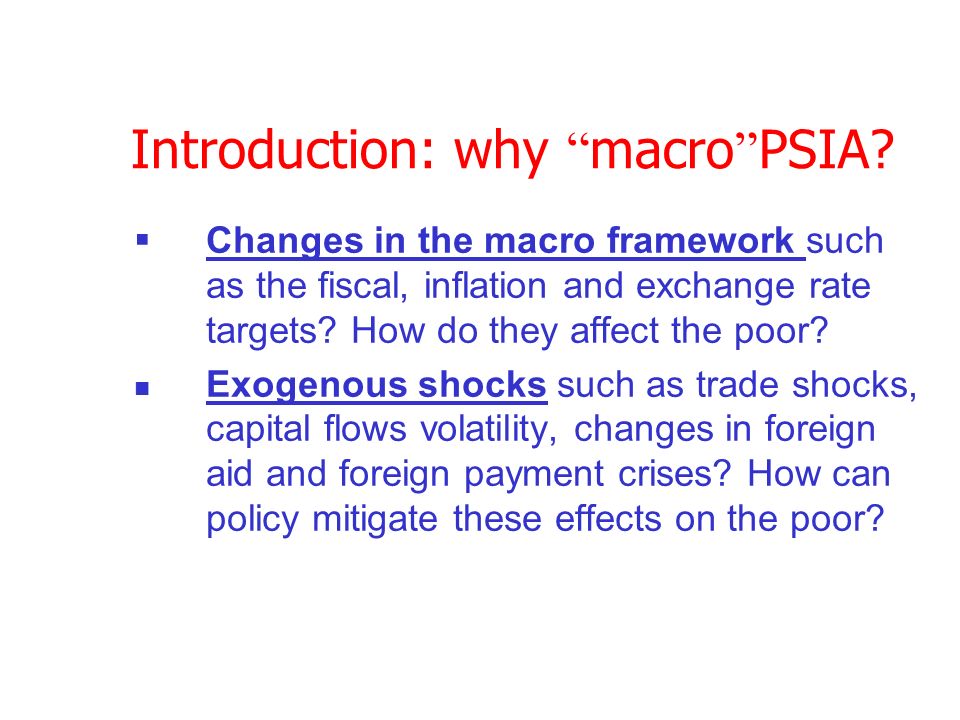 Introduction: why “macro”PSIA?

▪ Changes in the macro framework such as the fiscal, inflation and exchange rate targets? How do they affect the poor?

▪ Exogenous shocks such as trade shocks, capital flows volatility, changes in foreign aid and foreign payment crises? How can policy mitigate these effects on the poor?